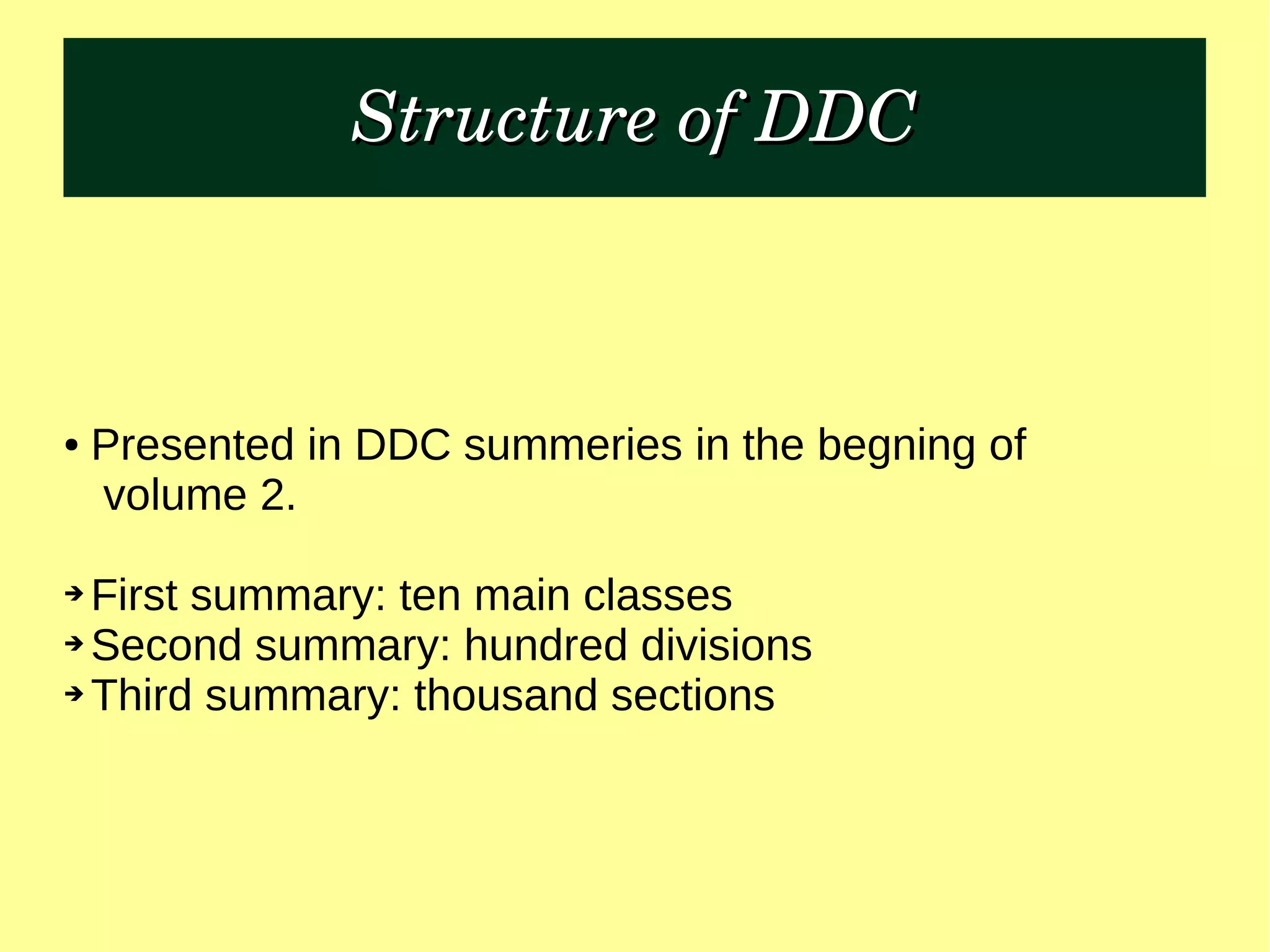 Structure of DDC

• Presented in DDC summeries in the begning of volume 2.

➔ First summary: ten main classes
➔ Second summary: hundred divisions
➔ Third summary: thousand sections